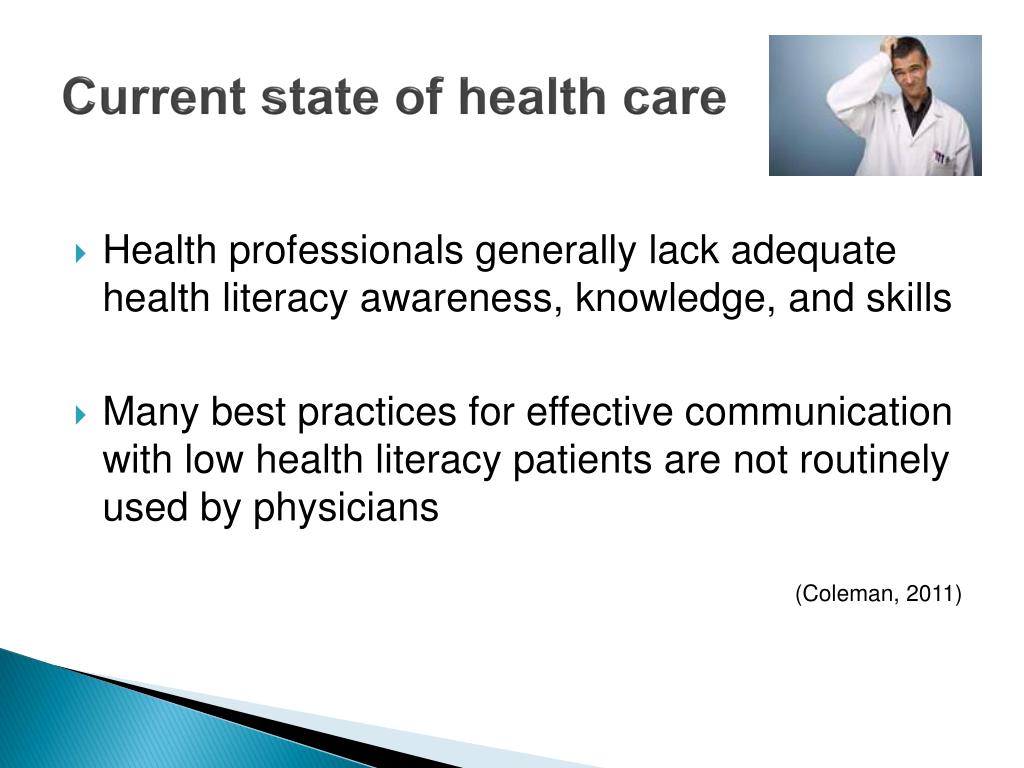 Current state of health care

Health professionals generally lack adequate health literacy awareness, knowledge, and skills

Many best practices for effective communication with low health literacy patients are not routinely used by physicians

(Coleman, 2011)